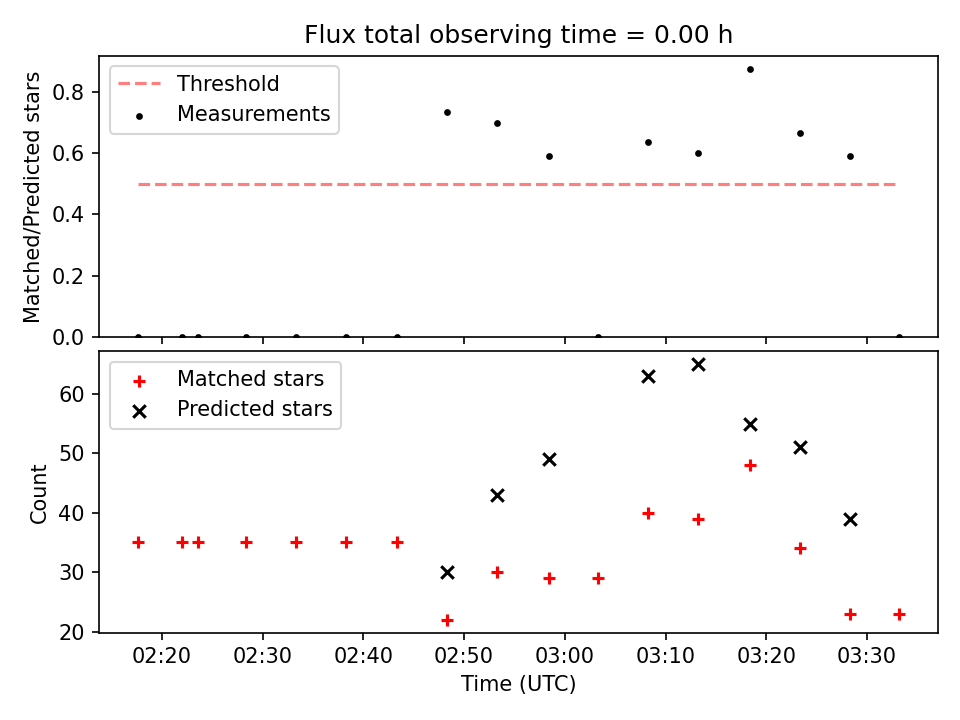 Flux total observing time = 0.00 h

Threshold
Measurements

Matched/Predicted stars

0.8
0.6
0.4
0.2
0.0

Matched stars
Predicted stars

Count

60
50
40
30
20

02:20 02:30 02:40 02:50 03:00 03:10 03:20 03:30

Time (UTC)